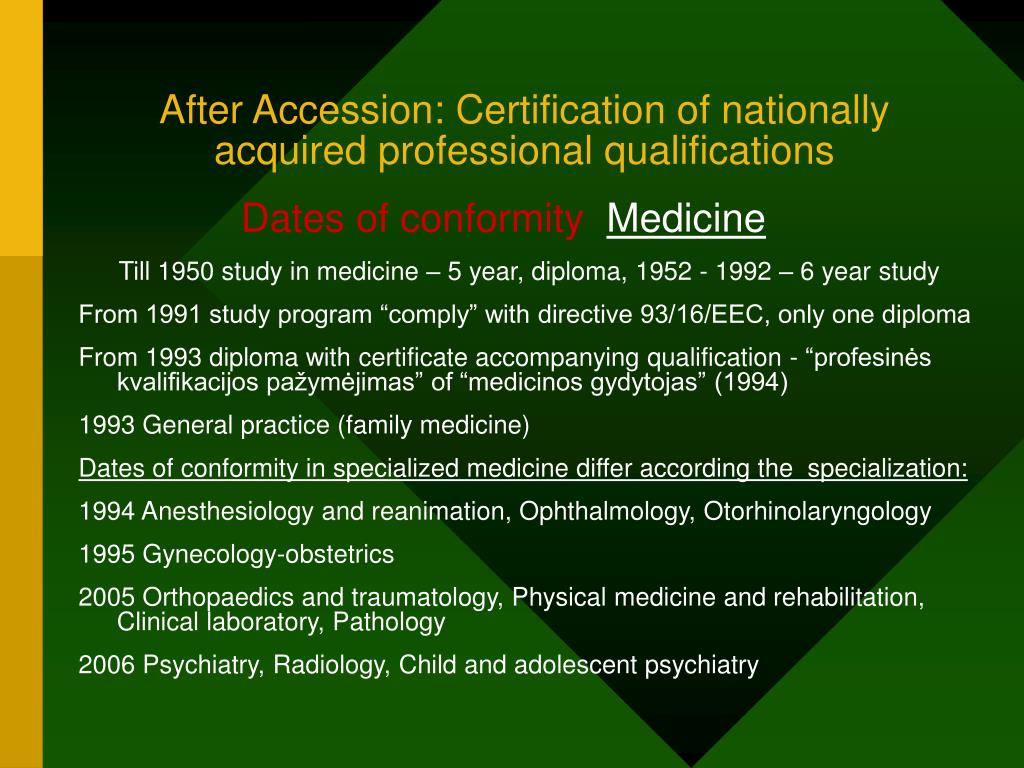 After Accession: Certification of nationally acquired professional qualifications

Dates of conformity  Medicine

Till 1950 study in medicine – 5 year, diploma, 1952 - 1992 – 6 year study

From 1991 study program “comply” with directive 93/16/EEC, only one diploma

From 1993 diploma with certificate accompanying qualification - “profesinės kvalifikacijos pažymėjimas” of “medicinos gydytojas” (1994)

1993 General practice (family medicine)

Dates of conformity in specialized medicine differ according the  specialization:

1994 Anesthesiology and reanimation, Ophthalmology, Otorhinolaryngology

1995 Gynecology-obstetrics

2005 Orthopaedics and traumatology, Physical medicine and rehabilitation, Clinical laboratory, Pathology

2006 Psychiatry, Radiology, Child and adolescent psychiatry